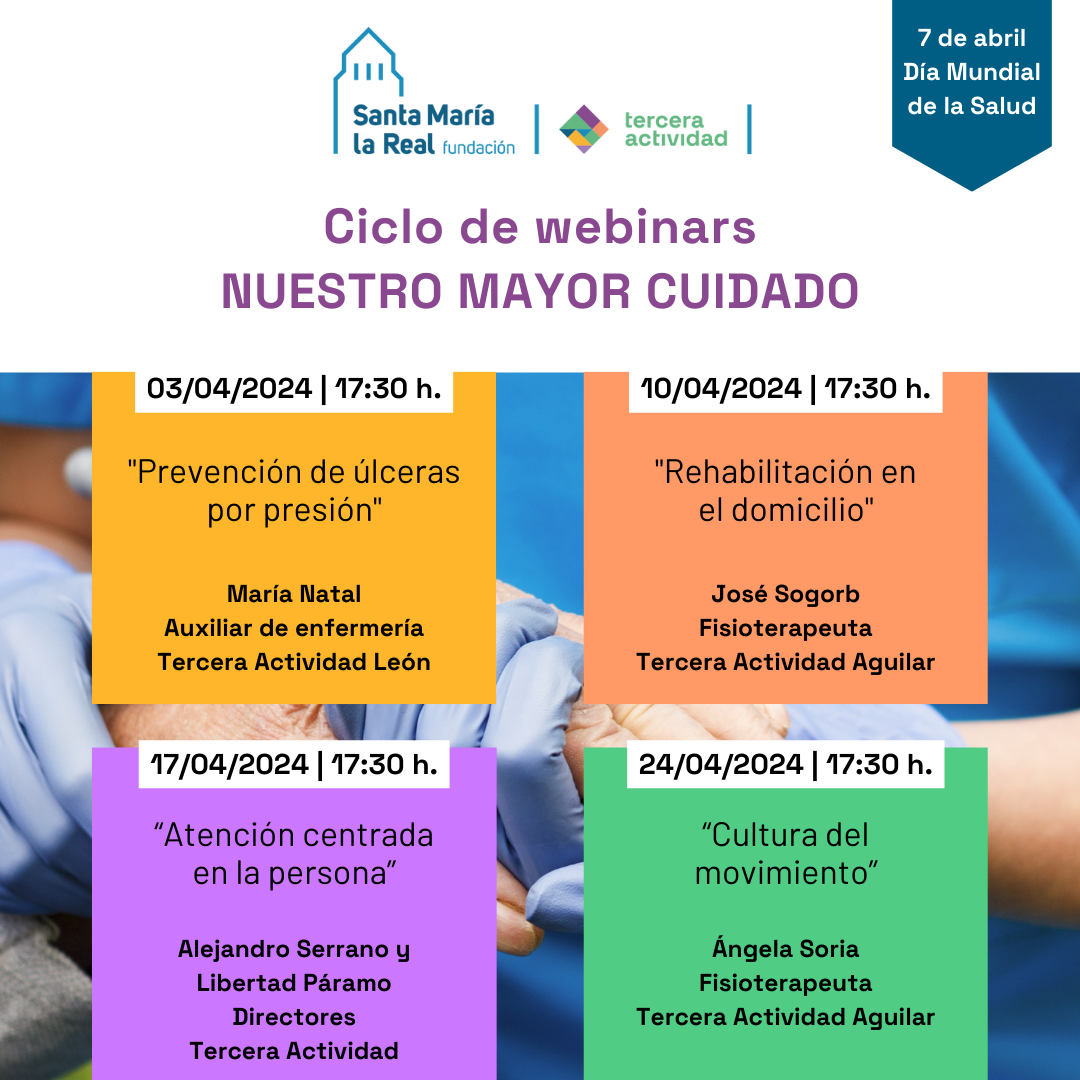 Santa María la Real fundación

tercera actividad

7 de abril
Día Mundial de la Salud

Ciclo de webinars
NUESTRO MAYOR CUIDADO

03/04/2024 | 17:30 h.

"Prevención de úlceras por presión"

María Natal
Auxiliar de enfermería
Tercera Actividad León

10/04/2024 | 17:30 h.

"Rehabilitación en el domicilio"

José Sogorb
Fisioterapeuta
Tercera Actividad Aguilar

17/04/2024 | 17:30 h.

“Atención centrada en la persona”

Alejandro Serrano y Libertad Páramo
Directores
Tercera Actividad

24/04/2024 | 17:30 h.

“Cultura del movimiento”

Ángela Soria
Fisioterapeuta
Tercera Actividad Aguilar